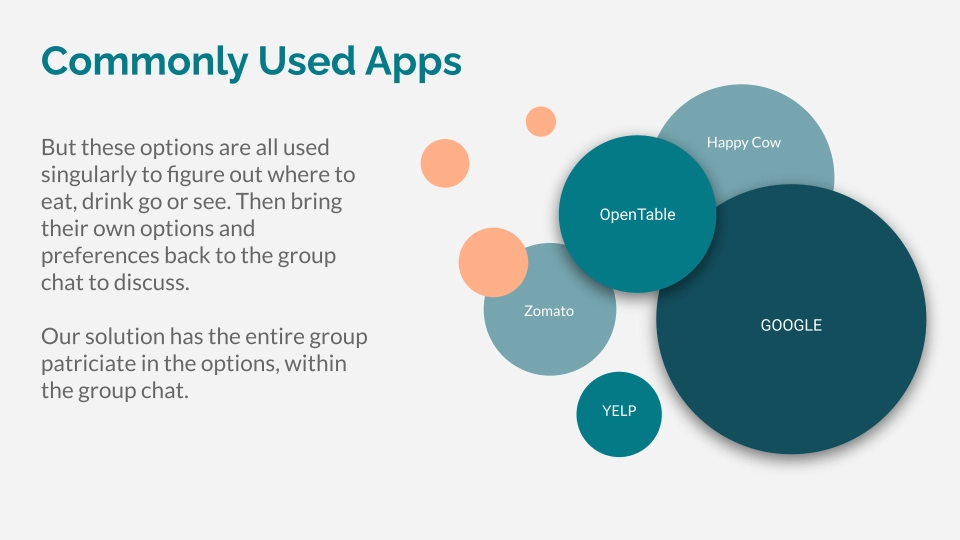 Commonly Used Apps

But these options are all used singularly to figure out where to eat, drink go or see. Then bring their own options and preferences back to the group chat to discuss.

Our solution has the entire group patriciate in the options, within the group chat.

Happy Cow

OpenTable

Zomato

GOOGLE

YELP